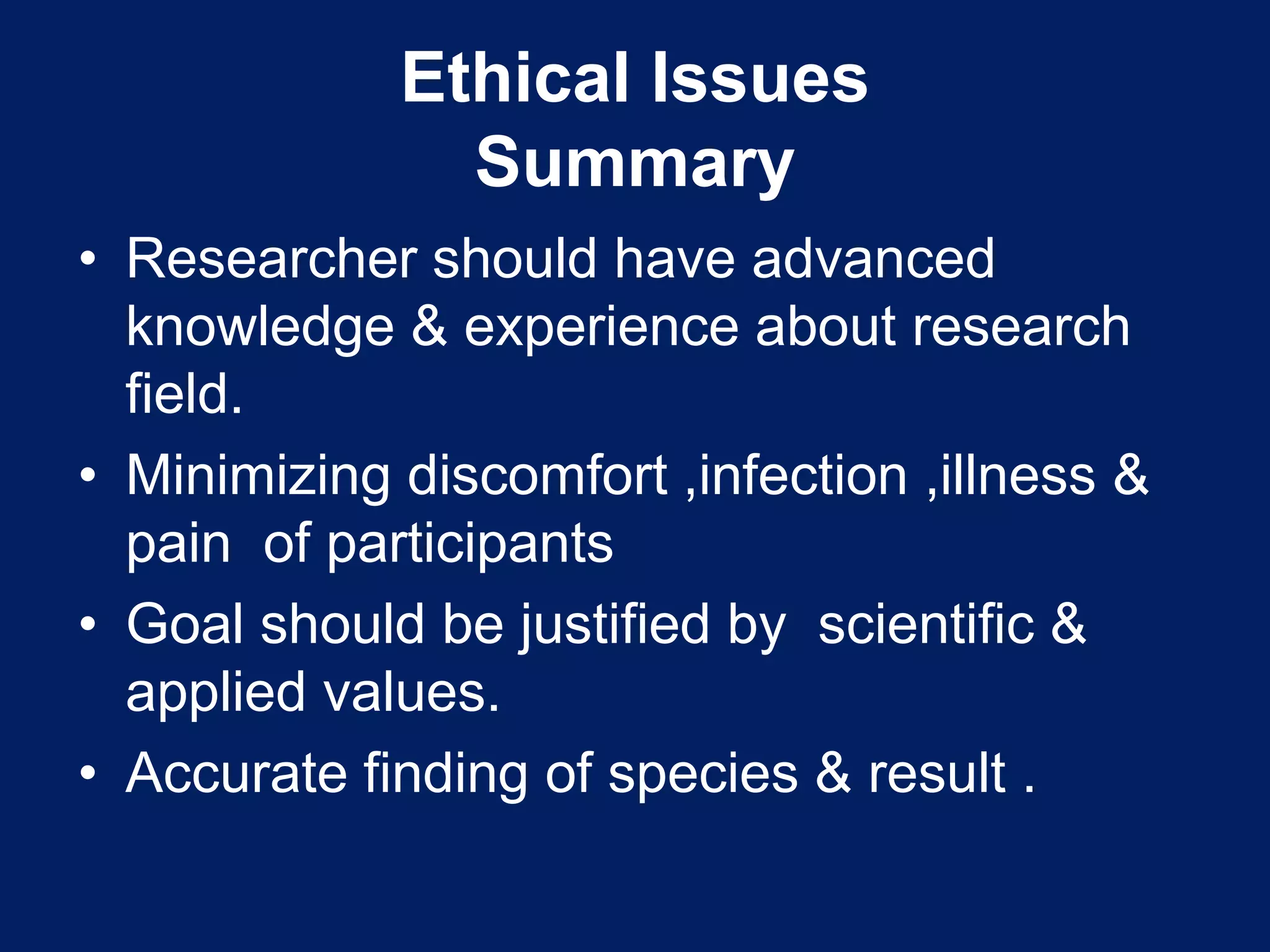 Ethical Issues
Summary

• Researcher should have advanced knowledge & experience about research field.
• Minimizing discomfort ,infection ,illness & pain of participants
• Goal should be justified by scientific & applied values.
• Accurate finding of species & result .